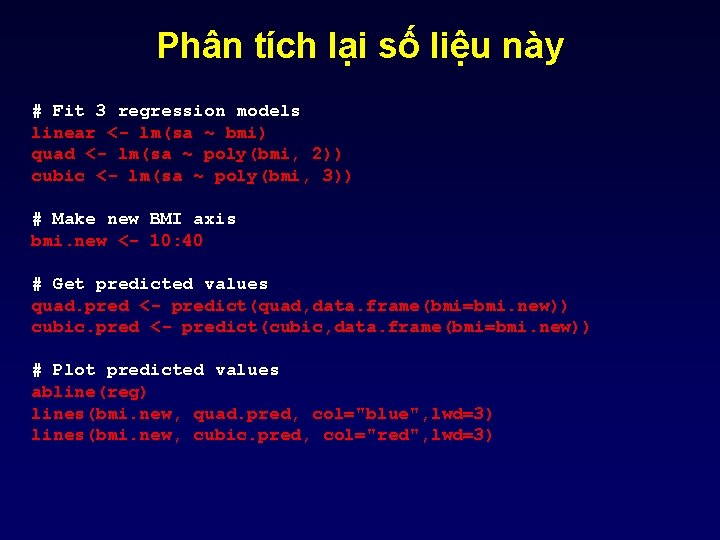 Phân tích lại số liệu này

# Fit 3 regression models
linear <- lm(sa ~ bmi)
quad <- lm(sa ~ poly(bmi, 2))
cubic <- lm(sa ~ poly(bmi, 3))

# Make new BMI axis
bmi.new <- 10:40

# Get predicted values
quad.pred <- predict(quad,data.frame(bmi=bmi.new))
cubic.pred <- predict(cubic,data.frame(bmi=bmi.new))

# Plot predicted values
abline(reg)
lines(bmi.new, quad.pred, col="blue",lwd=3)
lines(bmi.new, cubic.pred, col="red",lwd=3)